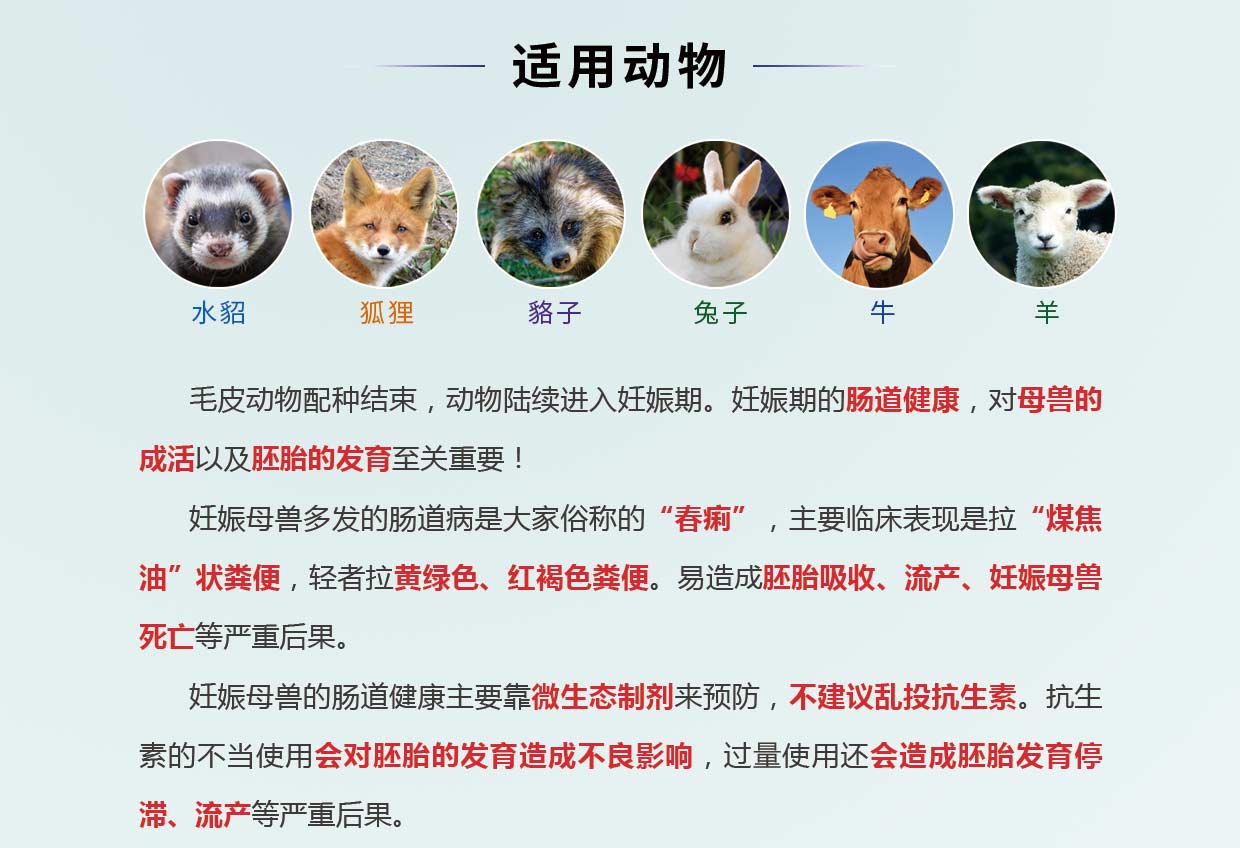 适用动物

水貂　狐狸　貉子　兔子　牛　羊

毛皮动物配种结束，动物陆续进入妊娠期。妊娠期的肠道健康，对母兽的成活以及胚胎的发育至关重要！

妊娠母兽多发的肠道病是大家俗称的“春痢”，主要临床表现是拉“煤焦油”状粪便，轻者拉黄绿色、红褐色粪便。易造成胚胎吸收、流产、妊娠母兽死亡等严重后果。

妊娠母兽的肠道健康主要靠微生态制剂来预防，不建议乱投抗生素。抗生素的不当使用会对胚胎的发育造成不良影响，过量使用还会造成胚胎发育停滞、流产等严重后果。